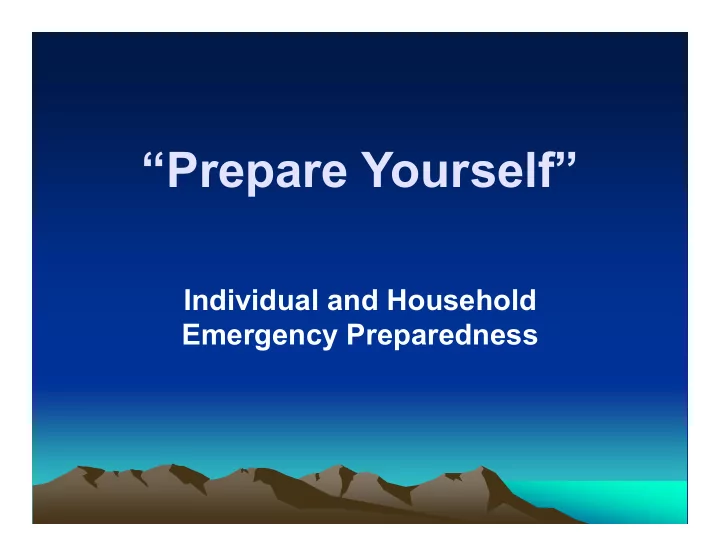 “Prepare Yourself”

Individual and Household Emergency Preparedness